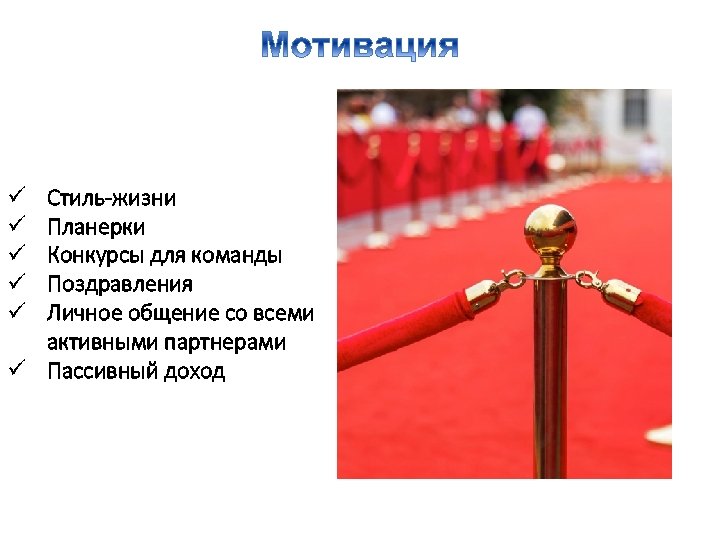 Мотивация

✓ Стиль-жизни
✓ Планерки
✓ Конкурсы для команды
✓ Поздравления
✓ Личное общение со всеми активными партнерами
✓ Пассивный доход